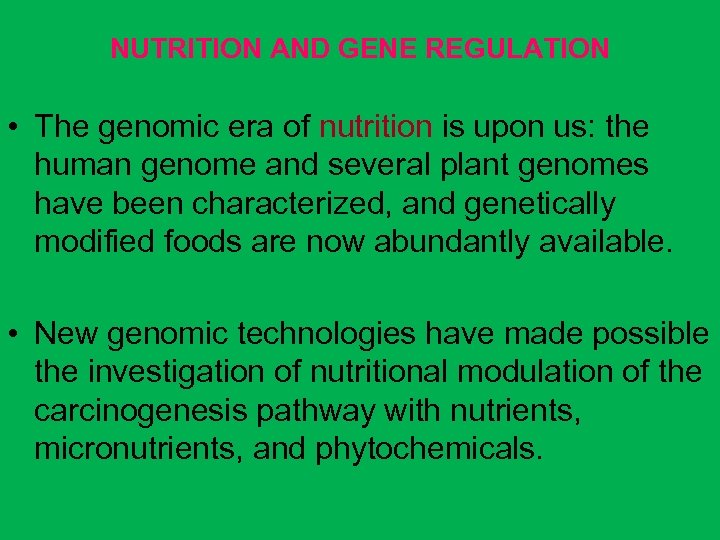 NUTRITION AND GENE REGULATION

• The genomic era of nutrition is upon us: the human genome and several plant genomes have been characterized, and genetically modified foods are now abundantly available.

• New genomic technologies have made possible the investigation of nutritional modulation of the carcinogenesis pathway with nutrients, micronutrients, and phytochemicals.